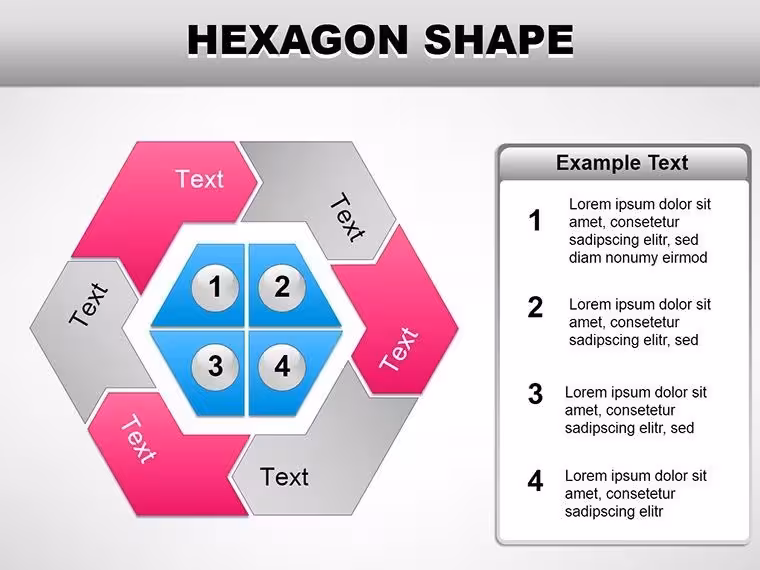 HEXAGON SHAPE

Text

Text

Text

Text

Text

Text

1
2
3
4

Example Text

1 Lorem ipsum dolor sit amet, consetetur sadipscing elitr, sed diam nonumy eirmod

2 Lorem ipsum dolor sit amet, consetetur sadipscing elitr, sed

3 Lorem ipsum dolor sit amet, consetetur sadipscing elitr, sed

4 Lorem ipsum dolor sit amet, consetetur sadipscing elitr